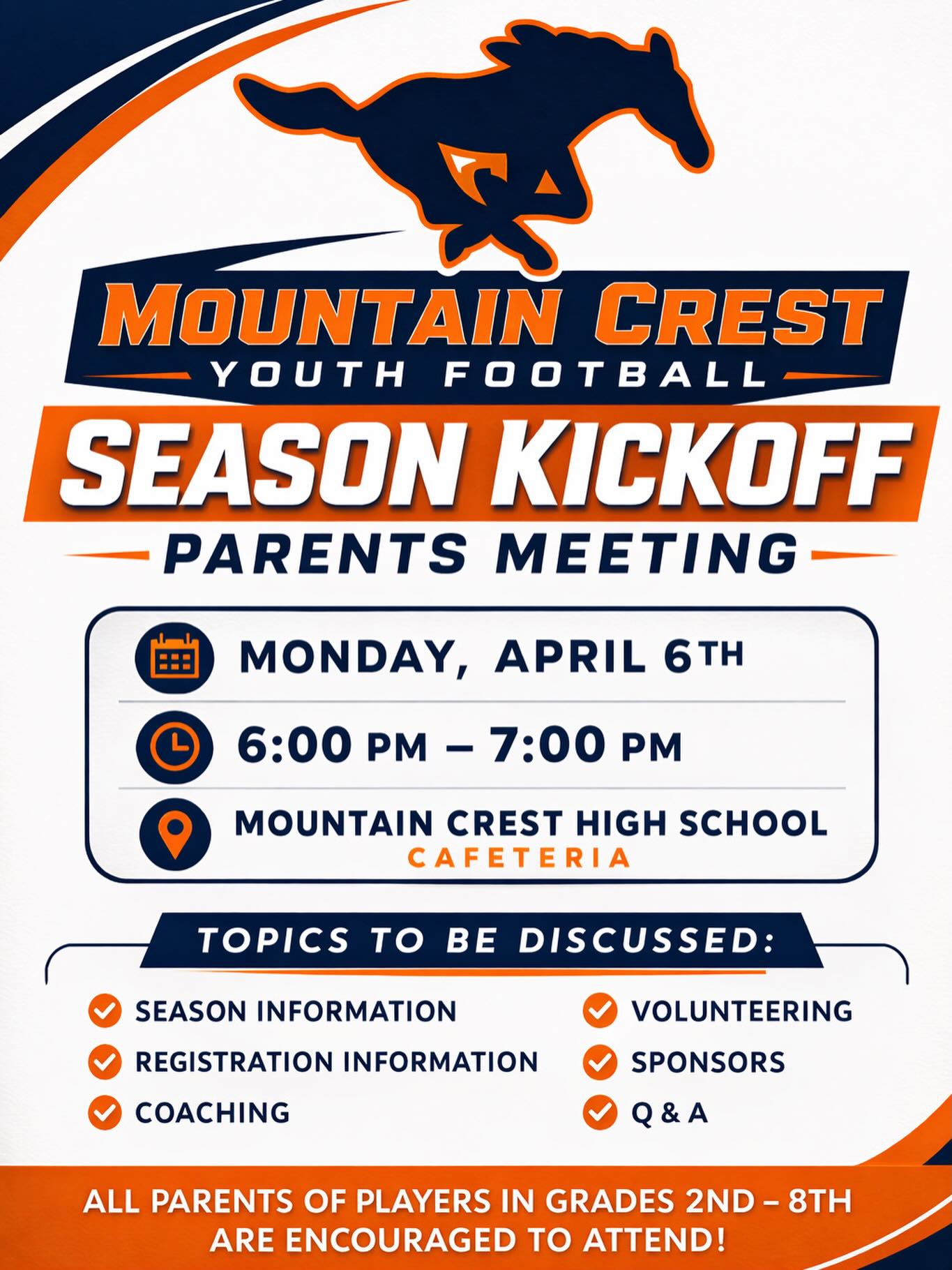 MOUNTAIN CREST
YOUTH FOOTBALL

SEASON KICKOFF

PARENTS MEETING

MONDAY, APRIL 6TH

6:00 PM – 7:00 PM

MOUNTAIN CREST HIGH SCHOOL
CAFETERIA

TOPICS TO BE DISCUSSED:

SEASON INFORMATION
REGISTRATION INFORMATION
COACHING

VOLUNTEERING
SPONSORS
Q & A

ALL PARENTS OF PLAYERS IN GRADES 2ND – 8TH ARE ENCOURAGED TO ATTEND!